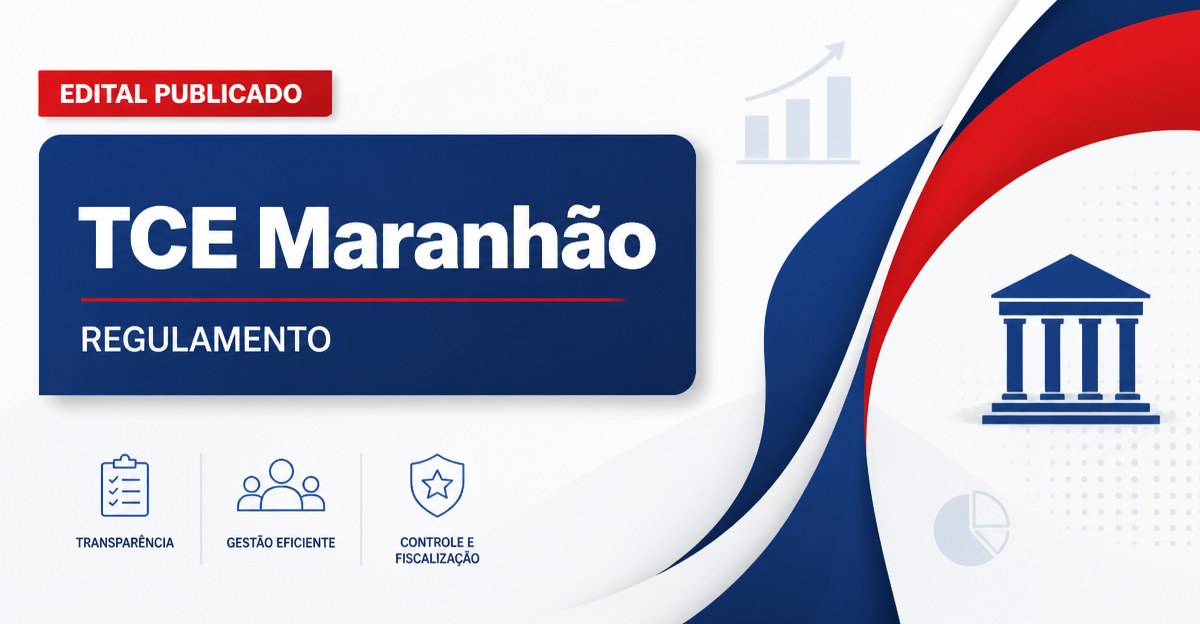 EDITAL PUBLICADO

TCE Maranhão

REGULAMENTO

TRANSPARÊNCIA

GESTÃO EFICIENTE

CONTROLE E FISCALIZAÇÃO